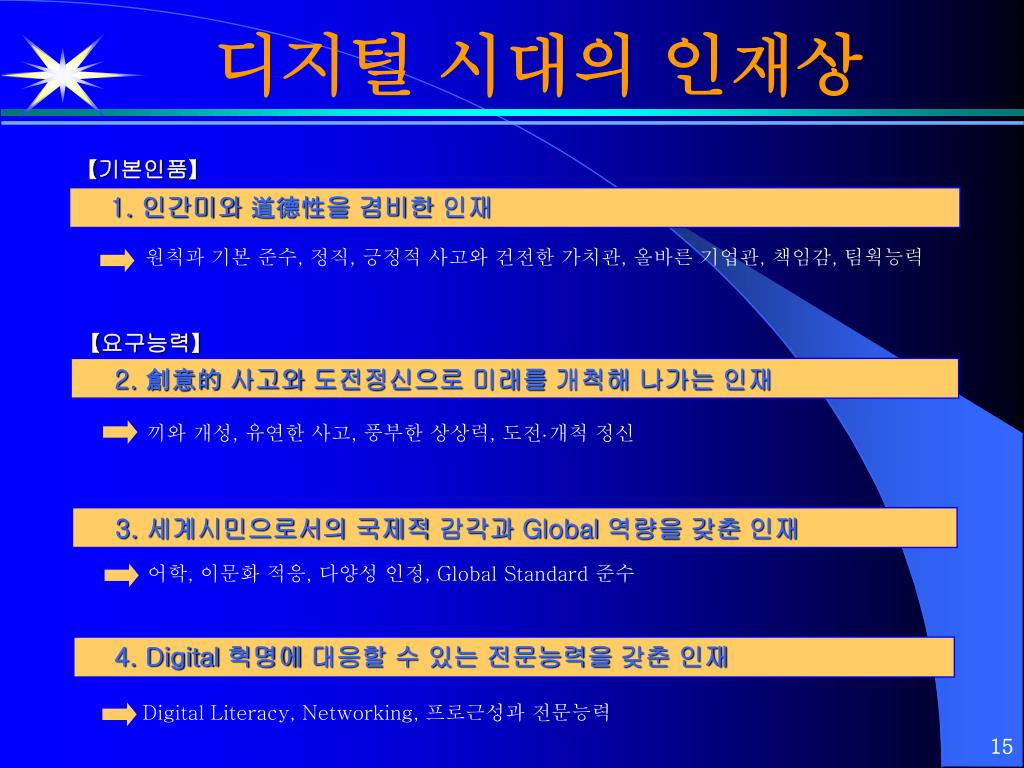 디지털 시대의 인재상

【기본인품】

1. 인간미와 道德性을 겸비한 인재

원칙과 기본 준수, 정직, 긍정적 사고와 건전한 가치관, 올바른 기업관, 책임감, 팀웍능력

【요구능력】

2. 創意的 사고와 도전정신으로 미래를 개척해 나가는 인재

끼와 개성, 유연한 사고, 풍부한 상상력, 도전·개척 정신

3. 세계시민으로서의 국제적 감각과 Global 역량을 갖춘 인재

어학, 이문화 적응, 다양성 인정, Global Standard 준수

4. Digital 혁명에 대응할 수 있는 전문능력을 갖춘 인재

Digital Literacy, Networking, 프로근성과 전문능력

15